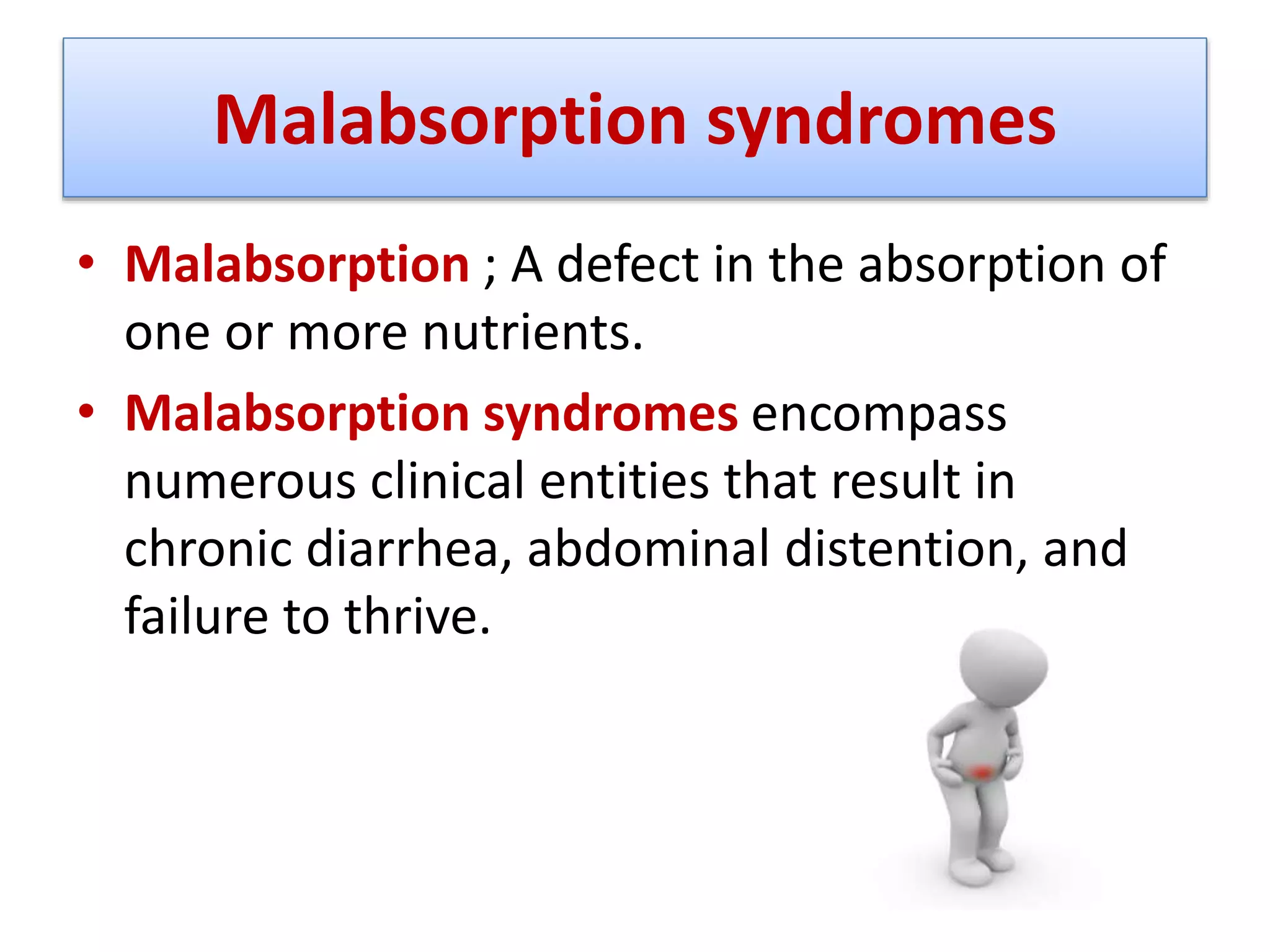 Malabsorption syndromes

• Malabsorption ; A defect in the absorption of one or more nutrients.

• Malabsorption syndromes encompass numerous clinical entities that result in chronic diarrhea, abdominal distention, and failure to thrive.